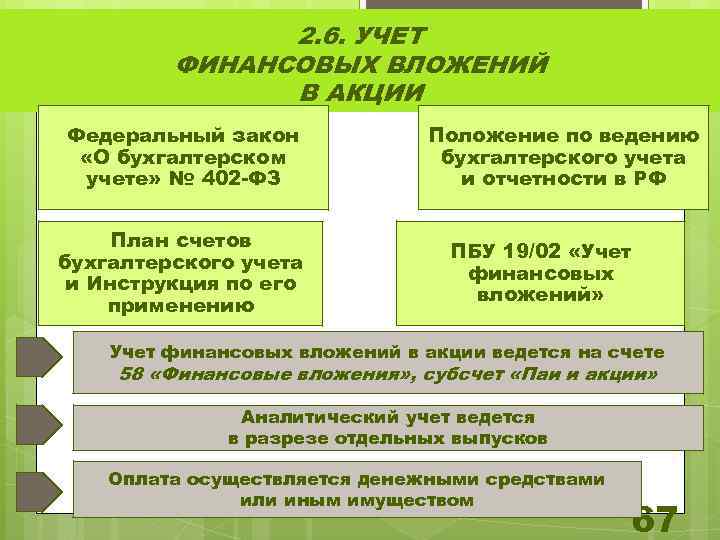 2.6. УЧЕТ ФИНАНСОВЫХ ВЛОЖЕНИЙ В АКЦИИ

Федеральный закон «О бухгалтерском учете» № 402-ФЗ

Положение по ведению бухгалтерского учета и отчетности в РФ

План счетов бухгалтерского учета и Инструкция по его применению

ПБУ 19/02 «Учет финансовых вложений»

Учет финансовых вложений в акции ведется на счете 58 «Финансовые вложения», субсчет «Паи и акции»

Аналитический учет ведется в разрезе отдельных выпусков

Оплата осуществляется денежными средствами или иным имуществом

67